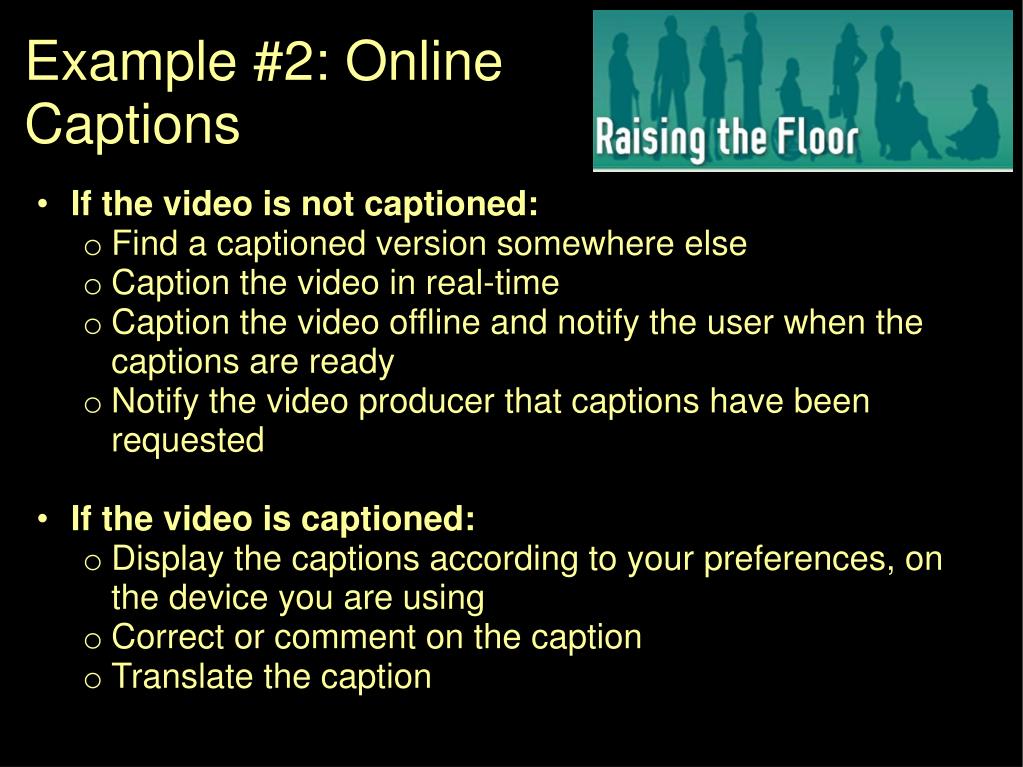 Example #2: Online Captions

Raising the Floor

• If the video is not captioned:
  o Find a captioned version somewhere else
  o Caption the video in real-time
  o Caption the video offline and notify the user when the captions are ready
  o Notify the video producer that captions have been requested

• If the video is captioned:
  o Display the captions according to your preferences, on the device you are using
  o Correct or comment on the caption
  o Translate the caption